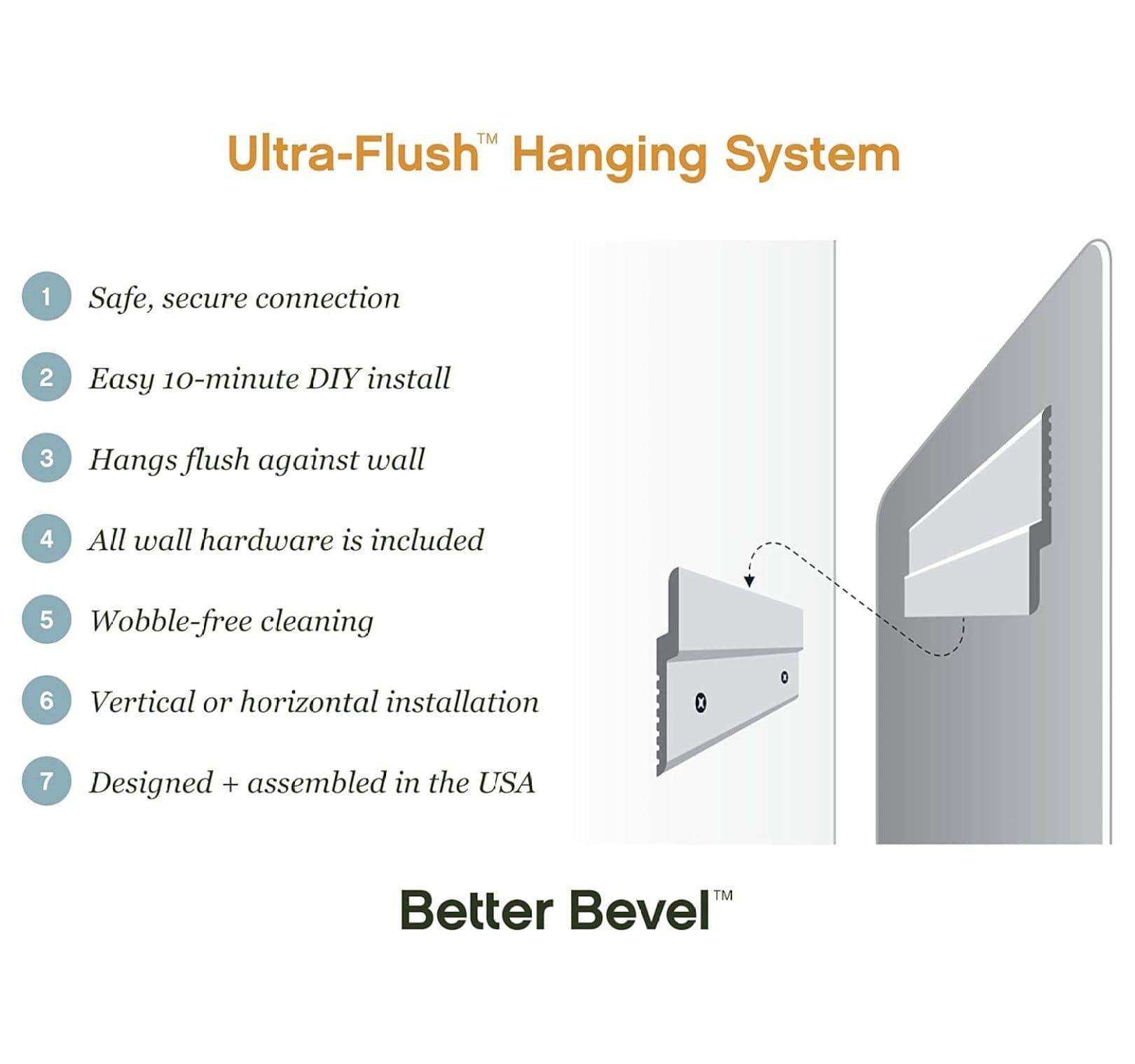 Ultra-Flush™ Hanging System

1 Safe, secure connection

2 Easy 10-minute DIY install

3 Hangs flush against wall

4 All wall hardware is included

5 Wobble-free cleaning

6 Vertical or horizontal installation

7 Designed + assembled in the USA

Better Bevel™